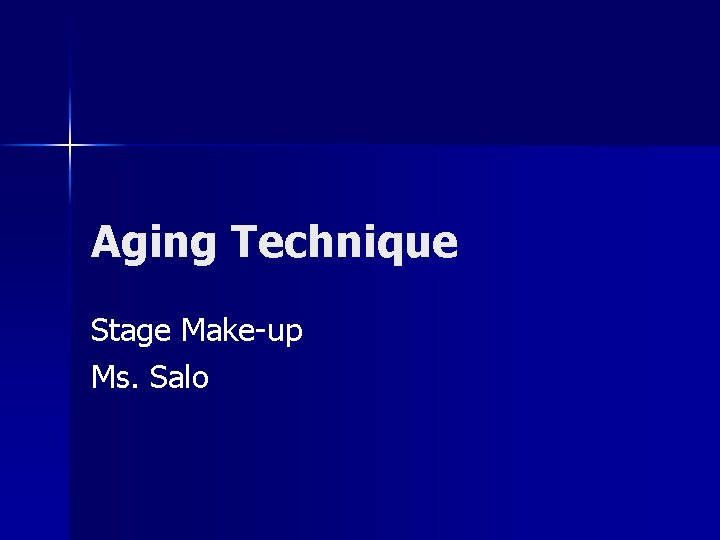 Aging Technique

Stage Make-up
Ms. Salo